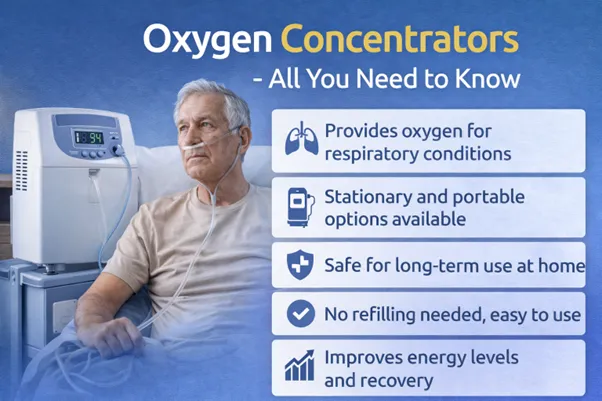 Oxygen Concentrators
- All You Need to Know

94

Provides oxygen for respiratory conditions

Stationary and portable options available

Safe for long-term use at home

No refilling needed, easy to use

Improves energy levels and recovery